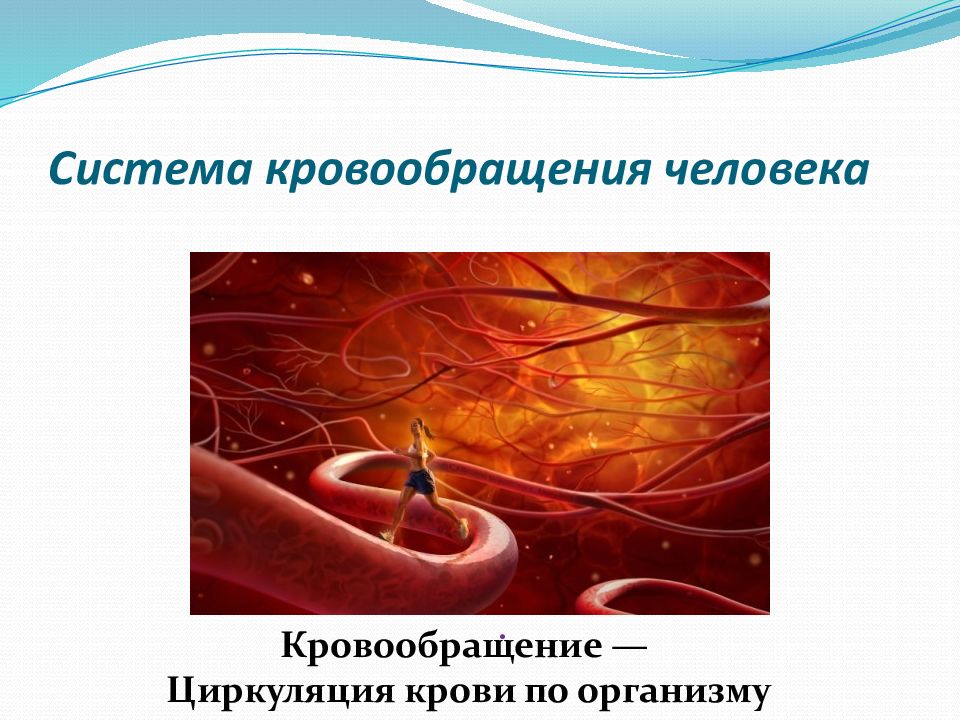 Система кровообращения человека

Кровообращение —
Циркуляция крови по организму